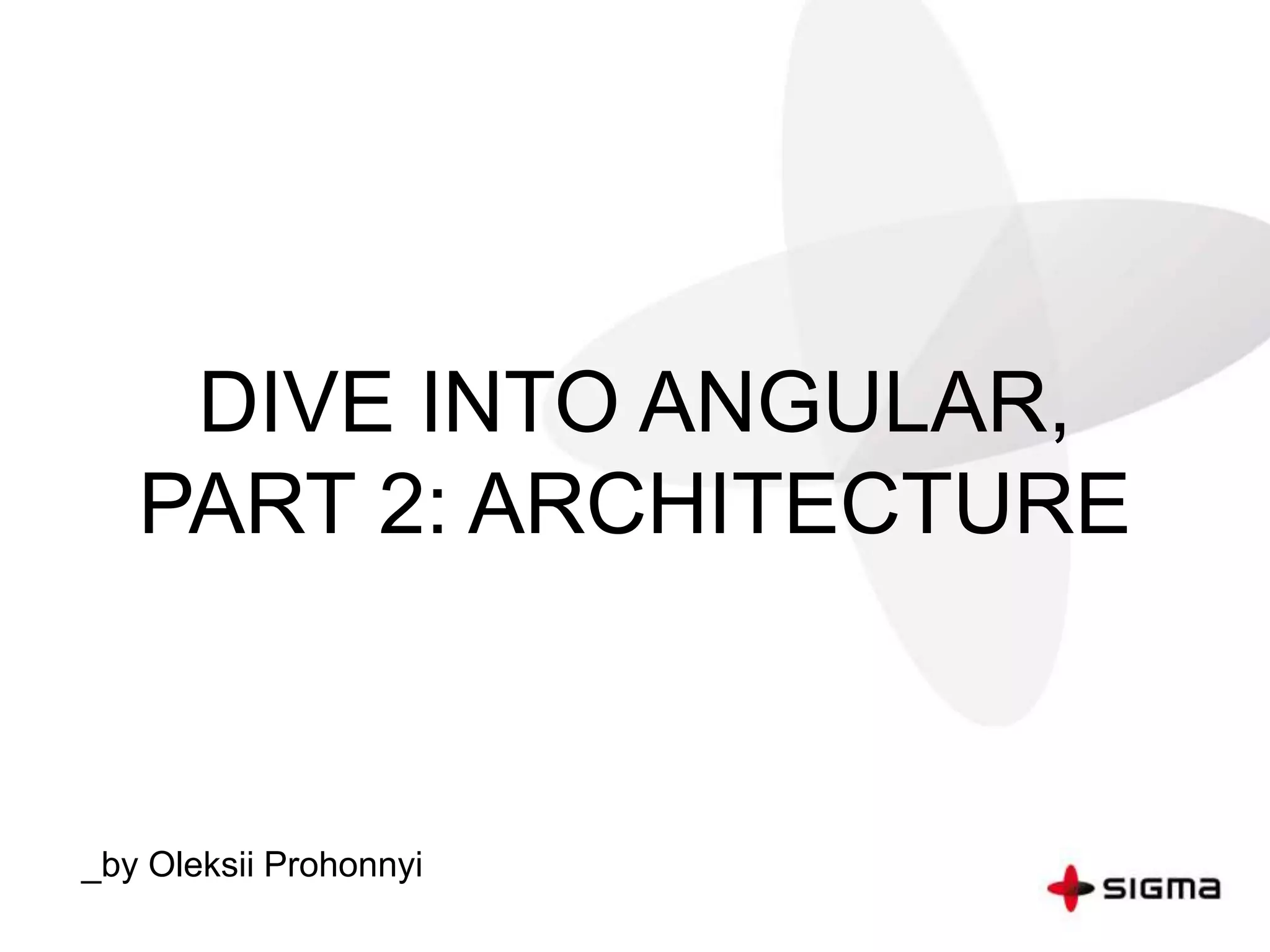 DIVE INTO ANGULAR, PART 2: ARCHITECTURE

_by Oleksii Prohonnyi

SIGMA